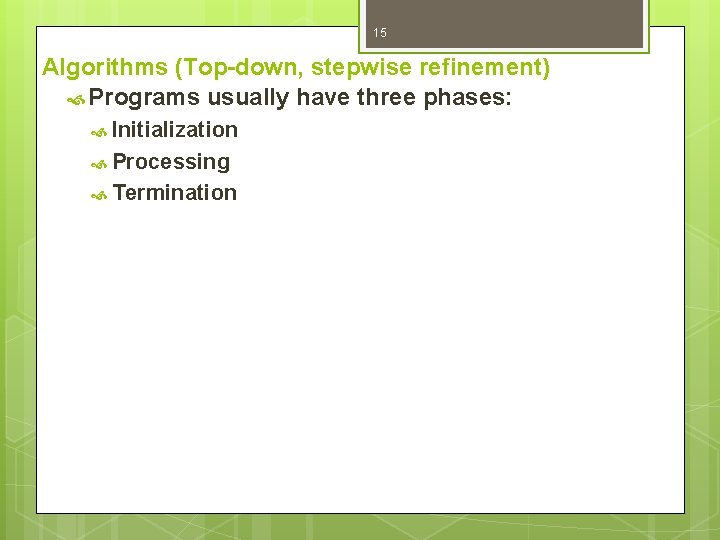 15

Algorithms (Top-down, stepwise refinement)

Programs usually have three phases:

Initialization

Processing

Termination